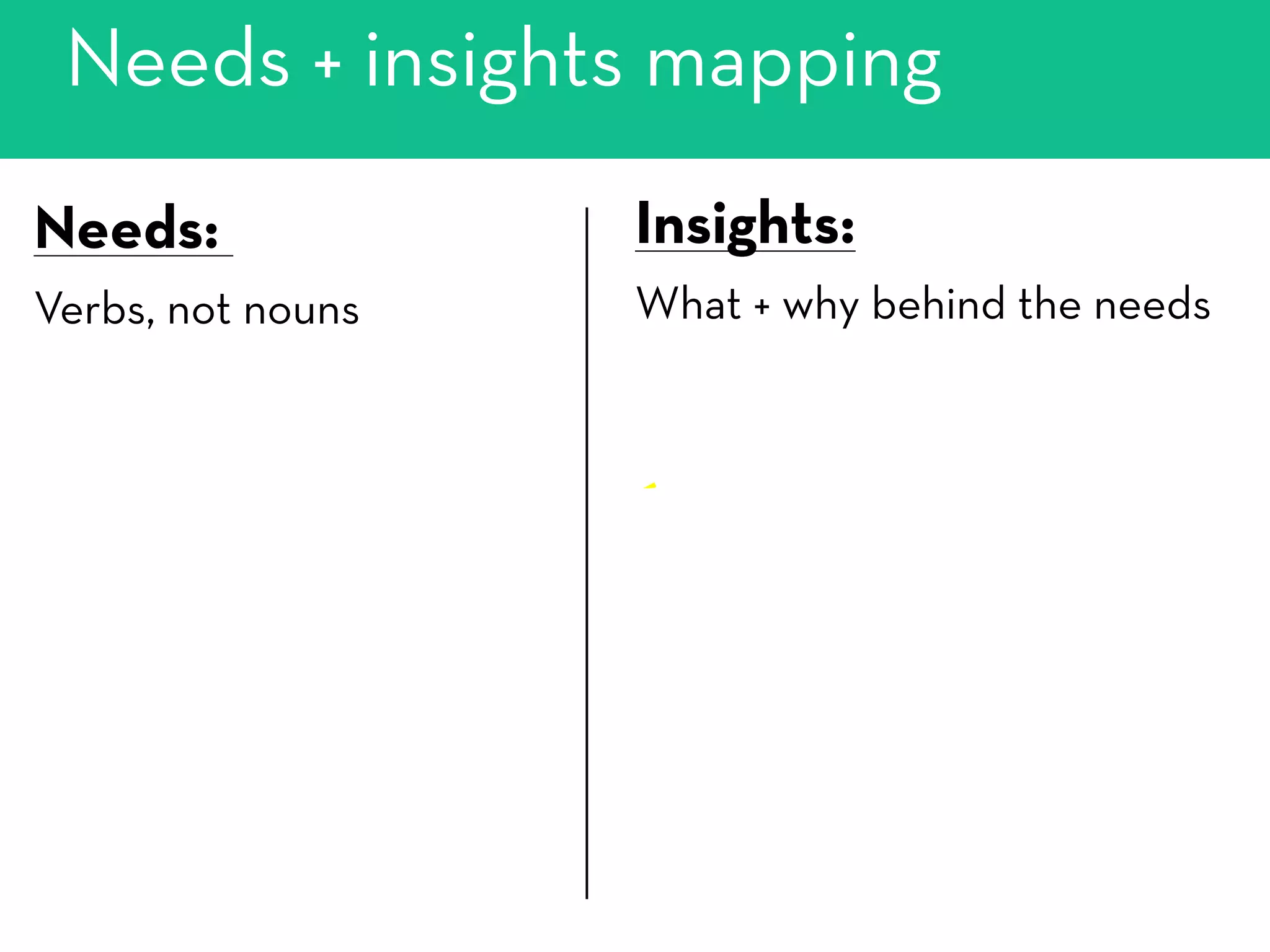 Needs + insights mapping

Needs:

Verbs, not nouns

Insights:

What + why behind the needs